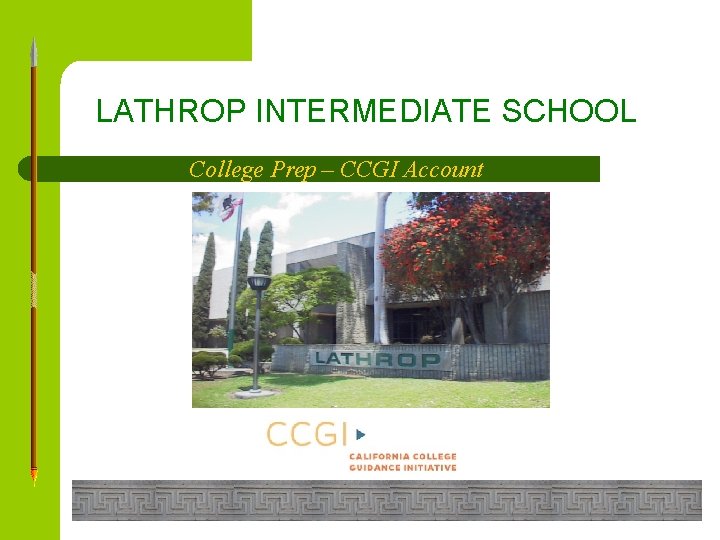 LATHROP INTERMEDIATE SCHOOL

College Prep – CCGI Account

LATHROP

CCGI

CALIFORNIA COLLEGE GUIDANCE INITIATIVE